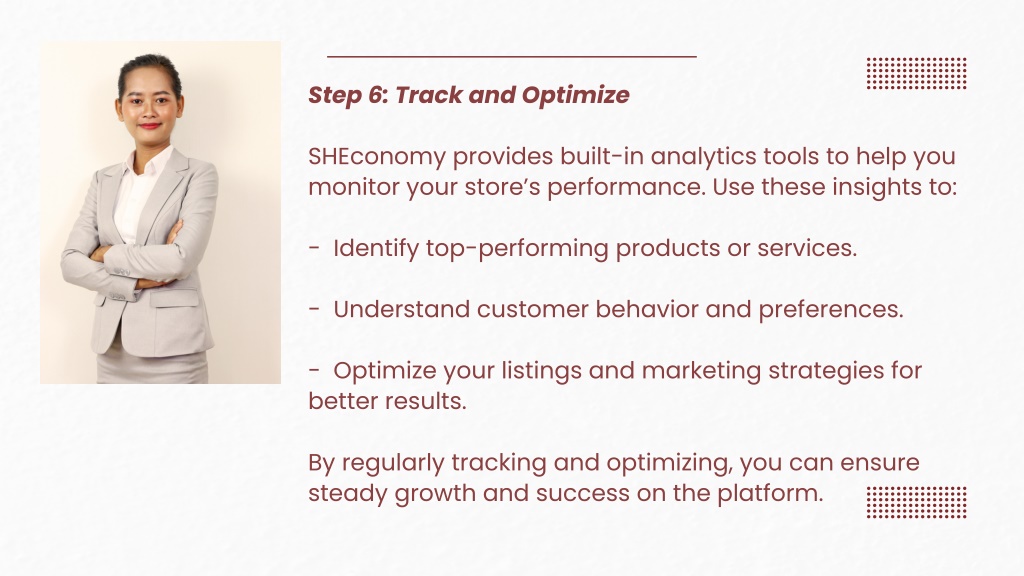 Step 6: Track and Optimize

SHEconomy provides built-in analytics tools to help you monitor your store’s performance. Use these insights to:

- Identify top-performing products or services.

- Understand customer behavior and preferences.

- Optimize your listings and marketing strategies for better results.

By regularly tracking and optimizing, you can ensure steady growth and success on the platform.